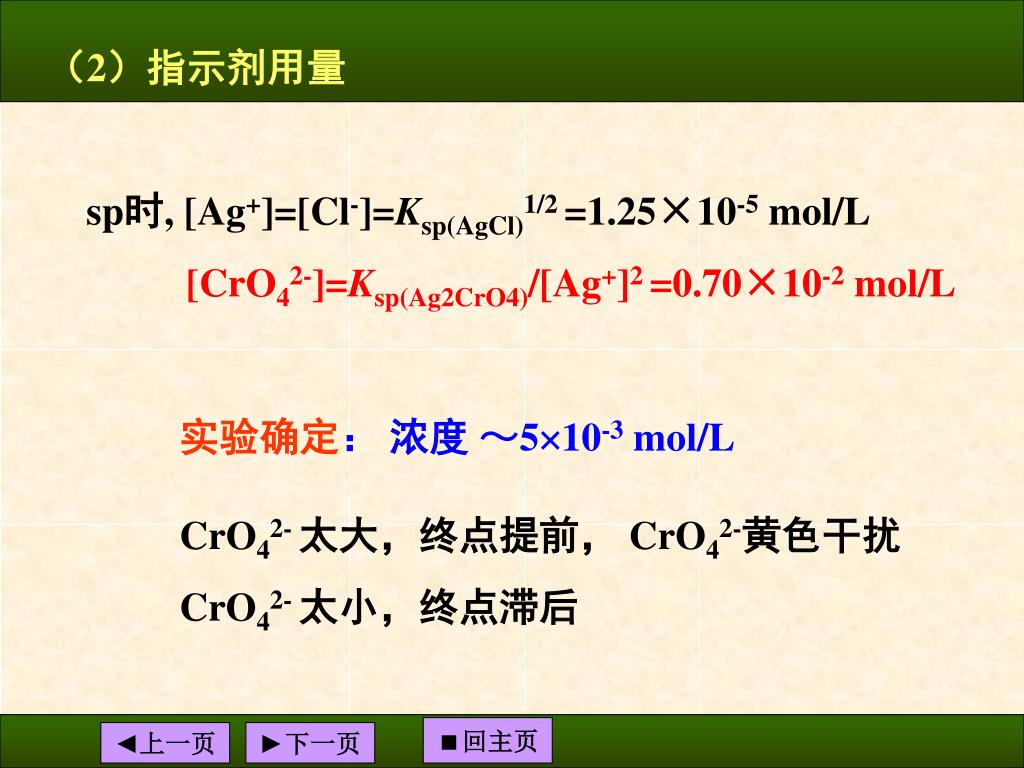 （2）指示剂用量

sp时, $[Ag^+]=[Cl^-]=K_{sp(AgCl)}^{1/2}=1.25\times10^{-5}$ mol/L

$[CrO_4^{2-}]=K_{sp(Ag2CrO4)}/[Ag^+]^2=0.70\times10^{-2}$ mol/L

实验确定： 浓度 ～$5\times10^{-3}$ mol/L

$CrO_4^{2-}$ 太大，终点提前， $CrO_4^{2-}$黄色干扰

$CrO_4^{2-}$ 太小，终点滞后

◀上一页 ▶下一页 ■回主页